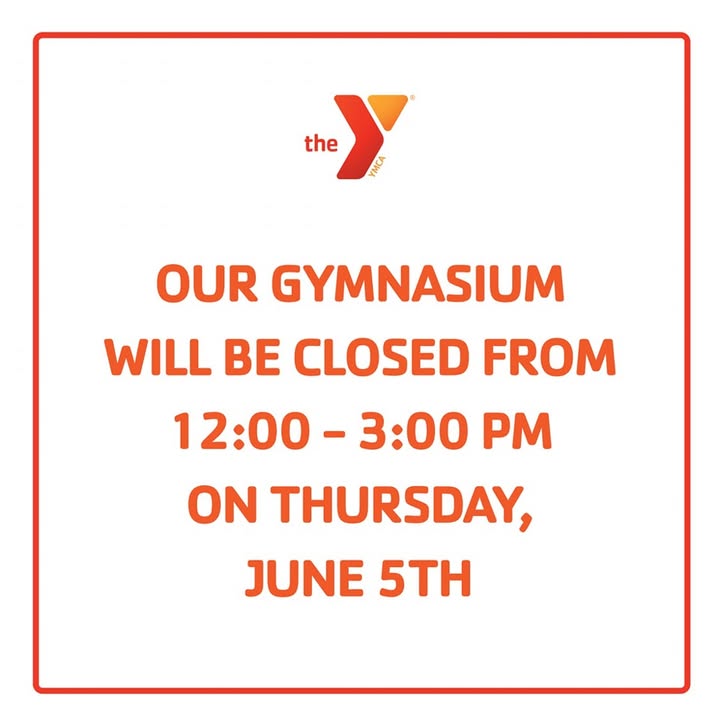 the Y YMCA

OUR GYMNASIUM WILL BE CLOSED FROM 12:00 – 3:00 PM ON THURSDAY, JUNE 5TH